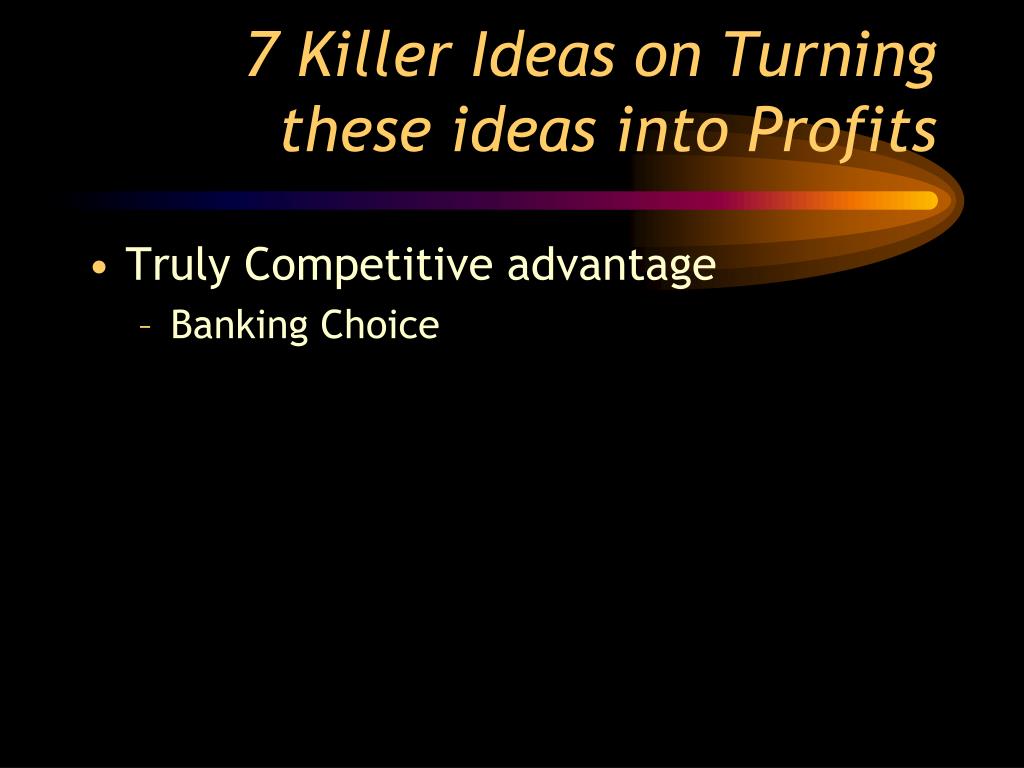 7 Killer Ideas on Turning these ideas into Profits

• Truly Competitive advantage
– Banking Choice